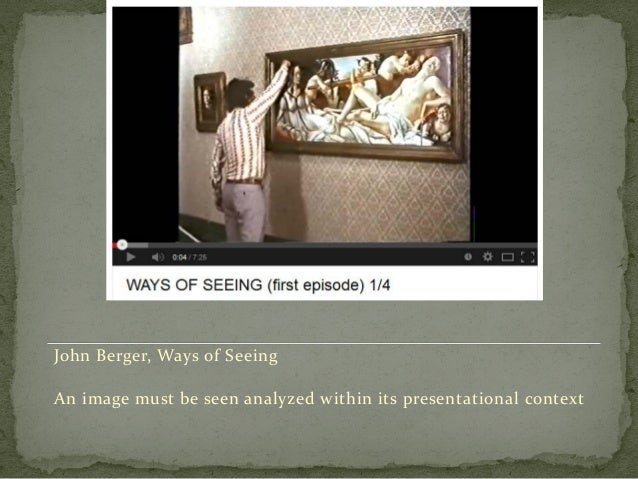 0:04 / 7:25

WAYS OF SEEING (first episode) 1/4

John Berger, Ways of Seeing

An image must be seen analyzed within its presentational context